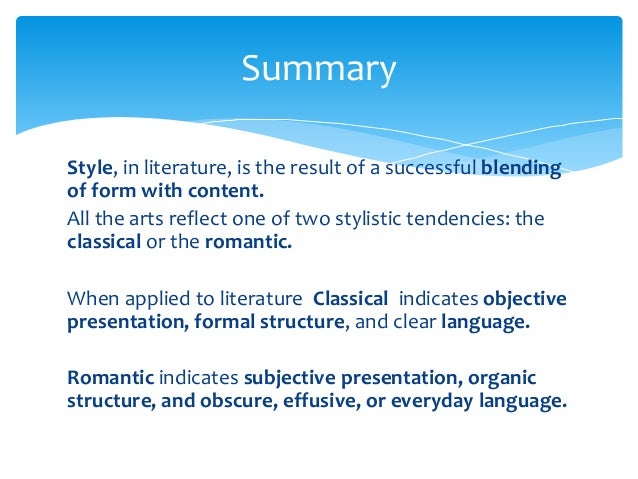 Summary

Style, in literature, is the result of a successful blending of form with content.

All the arts reflect one of two stylistic tendencies: the classical or the romantic.

When applied to literature Classical indicates objective presentation, formal structure, and clear language.

Romantic indicates subjective presentation, organic structure, and obscure, effusive, or everyday language.